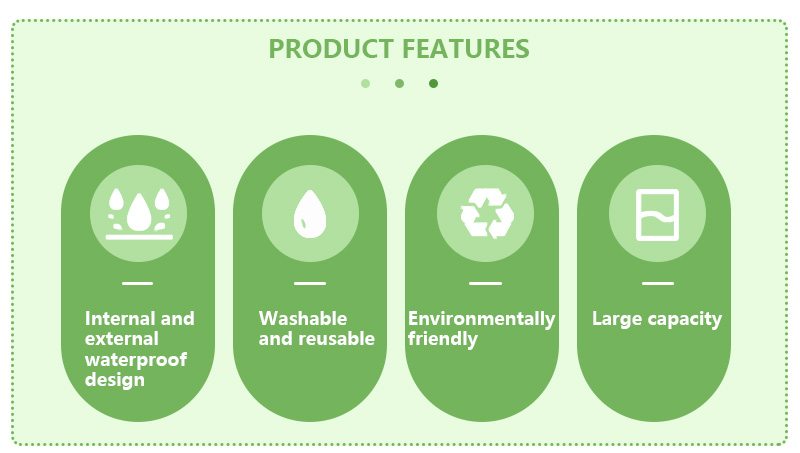 PRODUCT FEATURES

Internal and external waterproof design

Washable and reusable

Environmentally friendly

Large capacity